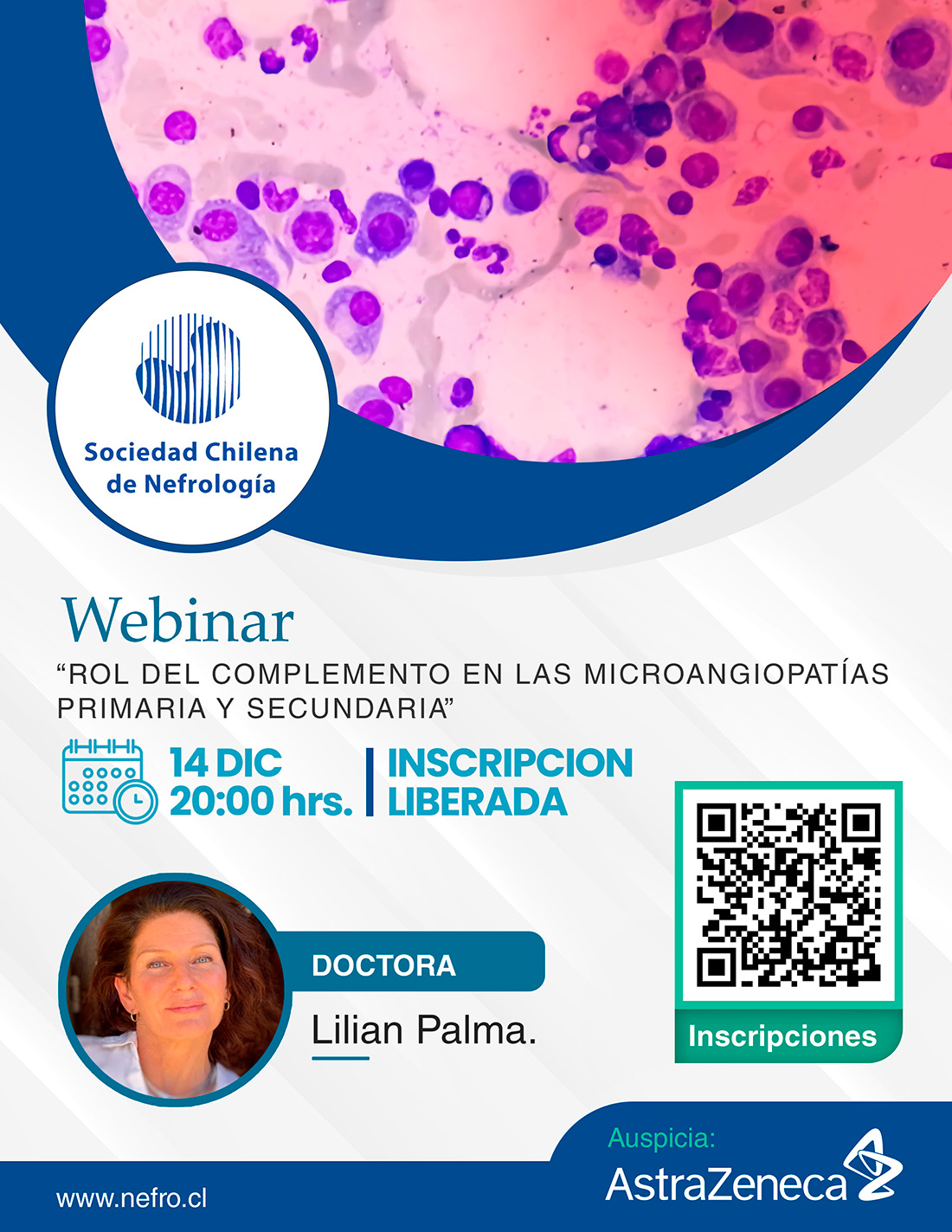 Sociedad Chilena de Nefrología

Webinar

“ROL DEL COMPLEMENTO EN LAS MICROANGIOPATÍAS PRIMARIA Y SECUNDARIA”

14 DIC 20:00 hrs.

INSCRIPCION LIBERADA

DOCTORA

Lilian Palma.

Inscripciones

Auspicia:

AstraZeneca

www.nefro.cl